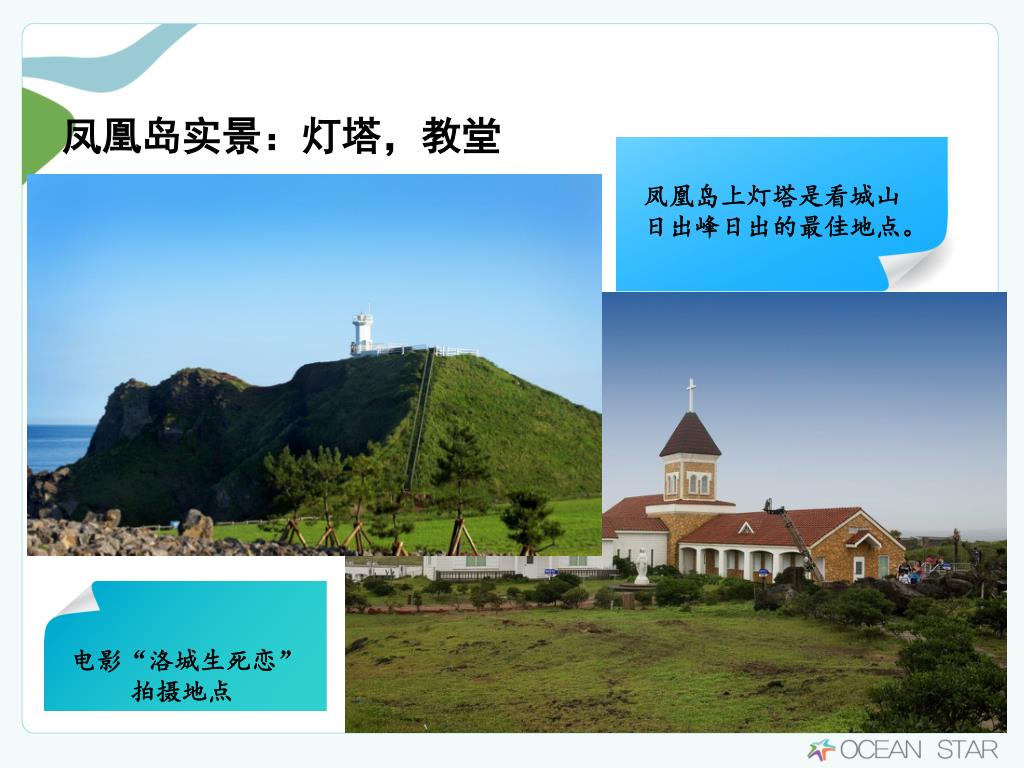 凤凰岛实景：灯塔，教堂

凤凰岛上灯塔是看城山日出峰日出的最佳地点。

电影“洛城生死恋”拍摄地点

OCEAN STAR